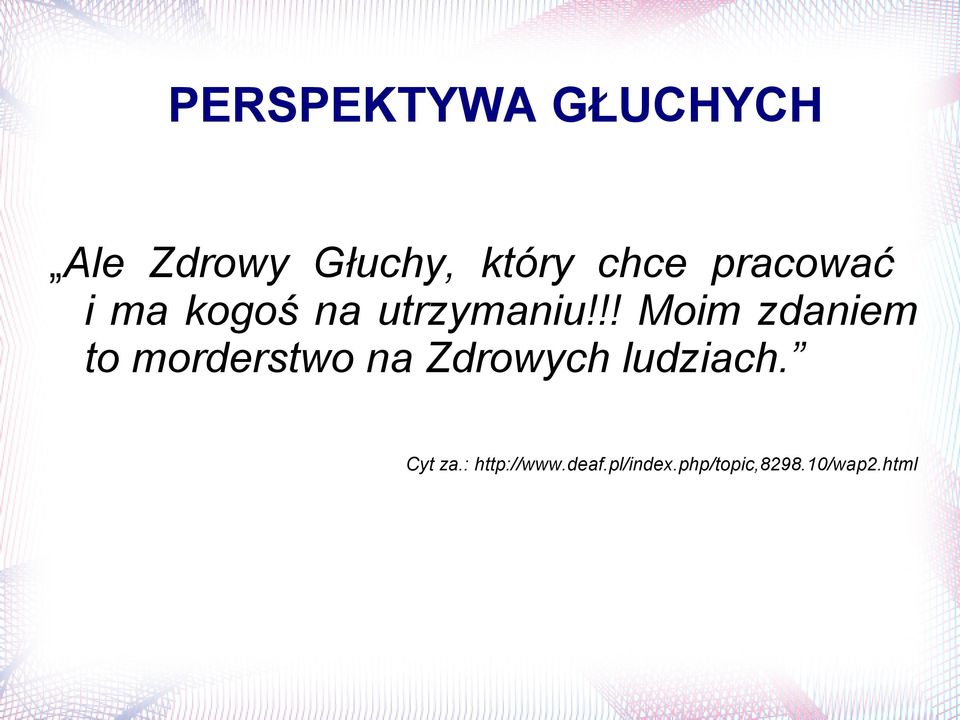 PERSPEKTYWA GŁUCHYCH

„Ale Zdrowy Głuchy, który chce pracować i ma kogoś na utrzymaniu!!! Moim zdaniem to morderstwo na Zdrowych ludziach.”

Cyt za.: http://www.deaf.pl/index.php/topic,8298.10/wap2.html